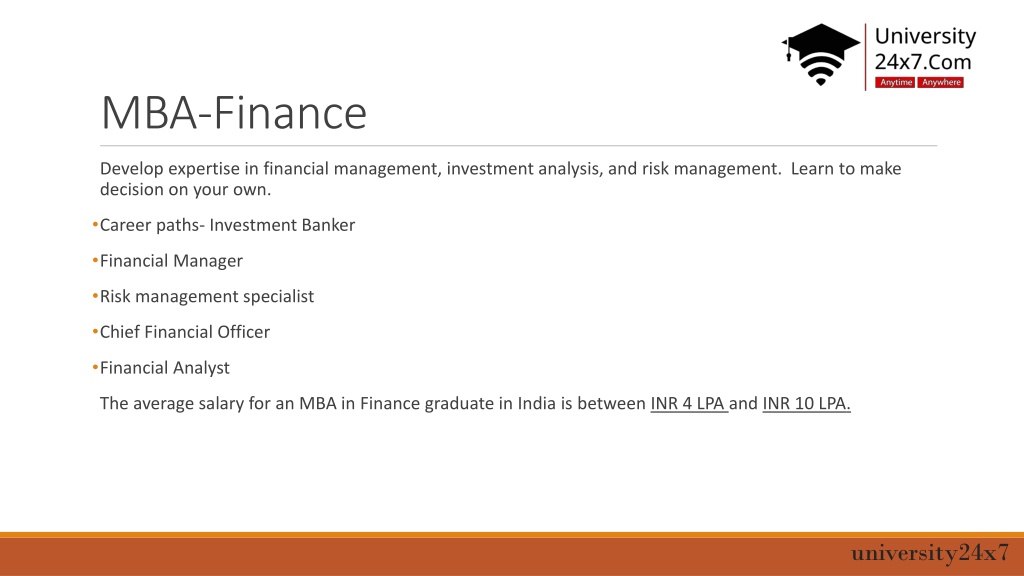 University
24x7.Com
Anytime Anywhere

MBA-Finance

Develop expertise in financial management, investment analysis, and risk management. Learn to make decision on your own.

•Career paths- Investment Banker

•Financial Manager

•Risk management specialist

•Chief Financial Officer

•Financial Analyst

The average salary for an MBA in Finance graduate in India is between INR 4 LPA and INR 10 LPA.

university24x7